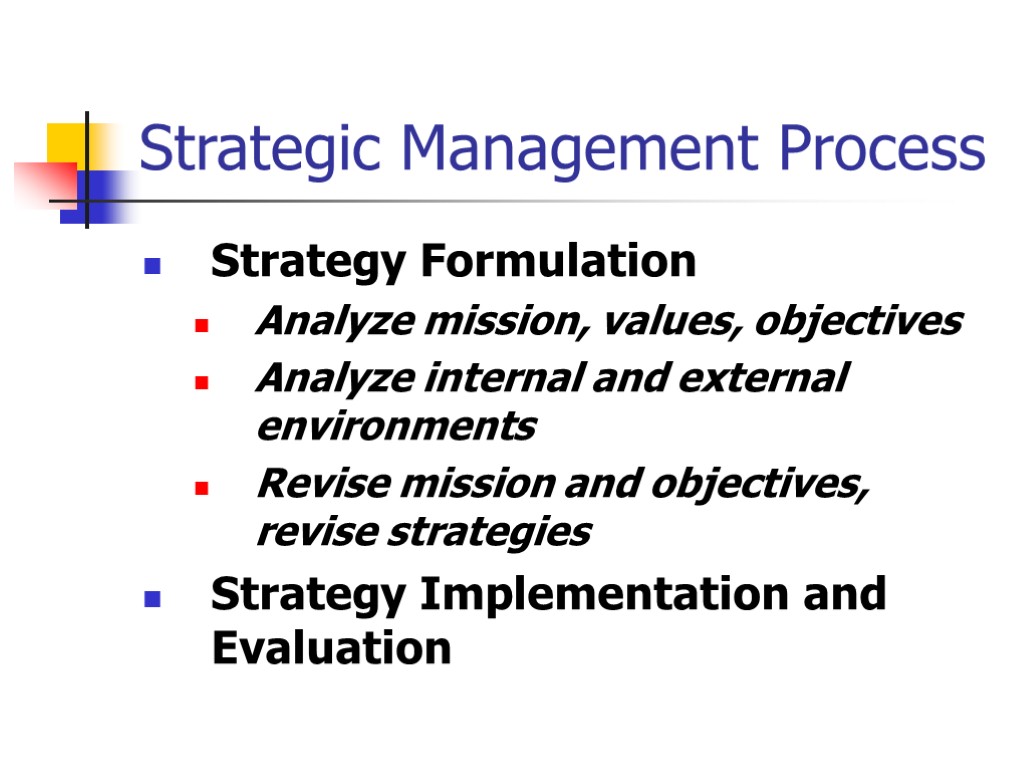 Strategic Management Process

Strategy Formulation

Analyze mission, values, objectives

Analyze internal and external environments

Revise mission and objectives, revise strategies

Strategy Implementation and Evaluation